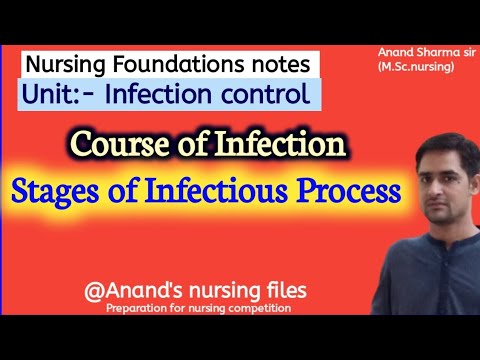 Nursing Foundations notes
Unit:- Infection control

Anand Sharma sir
(M.Sc.nursing)

Course of Infection

Stages of Infectious Process

@Anand's nursing files
Preparation for nursing competition